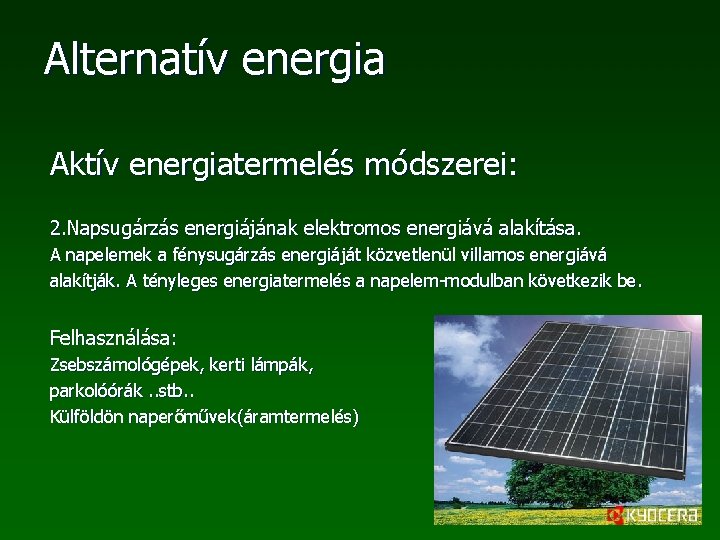 Alternatív energia

Aktív energiatermelés módszerei:

2.Napsugárzás energiájának elektromos energiává alakítása.
A napelemek a fénysugárzás energiáját közvetlenül villamos energiává alakítják. A tényleges energiatermelés a napelem-modulban következik be.

Felhasználása:
Zsebszámológépek, kerti lámpák, parkolóórák ..stb..
Külföldön naperőművek(áramtermelés)

KYOCERA